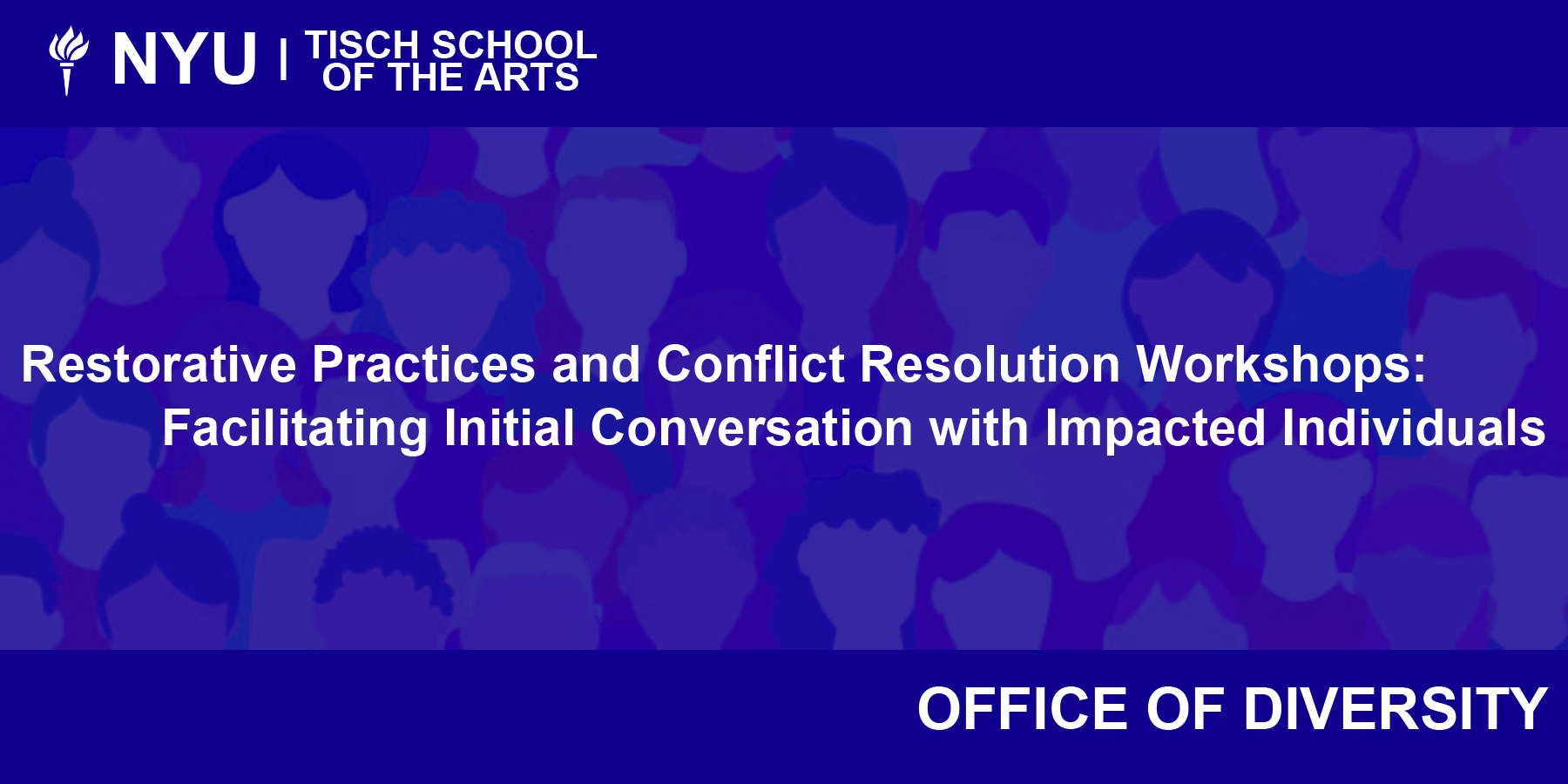 NYU | TISCH SCHOOL OF THE ARTS

Restorative Practices and Conflict Resolution Workshops: Facilitating Initial Conversation with Impacted Individuals

OFFICE OF DIVERSITY